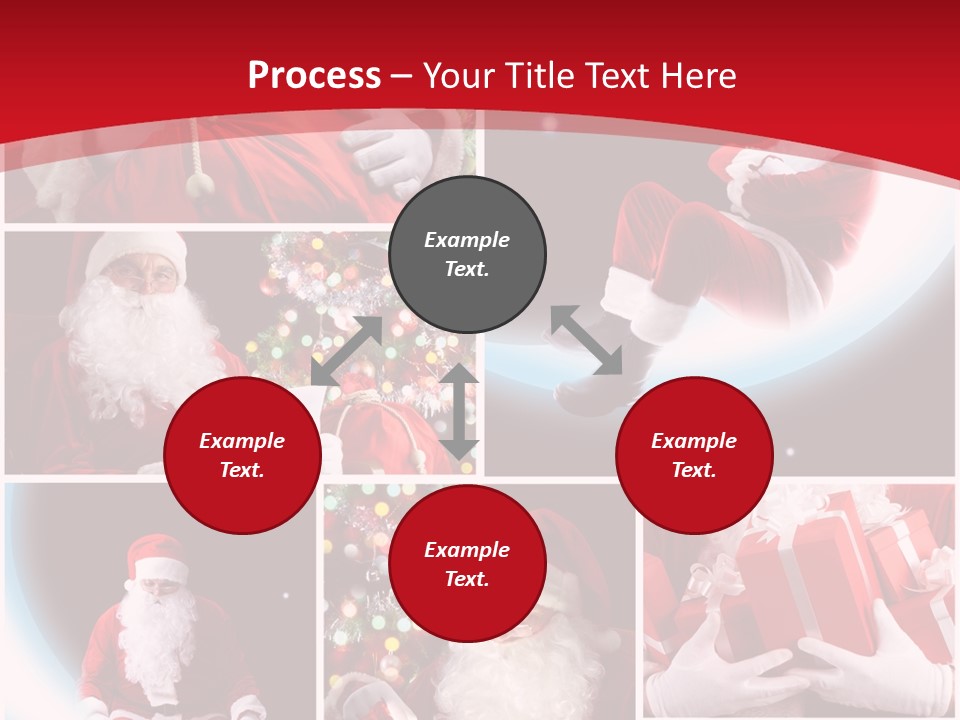 Process – Your Title Text Here

Example Text.

Example Text.

Example Text.

Example Text.